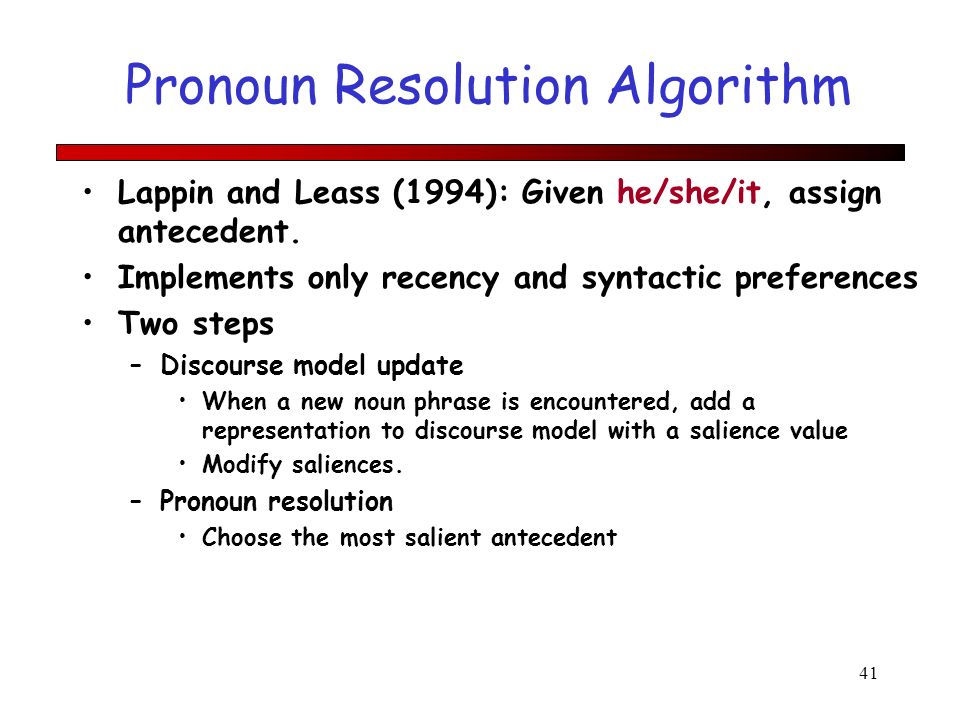 Pronoun Resolution Algorithm

• Lappin and Leass (1994): Given he/she/it, assign antecedent.
• Implements only recency and syntactic preferences
• Two steps
  – Discourse model update
    • When a new noun phrase is encountered, add a representation to discourse model with a salience value
    • Modify saliences.
  – Pronoun resolution
    • Choose the most salient antecedent

41